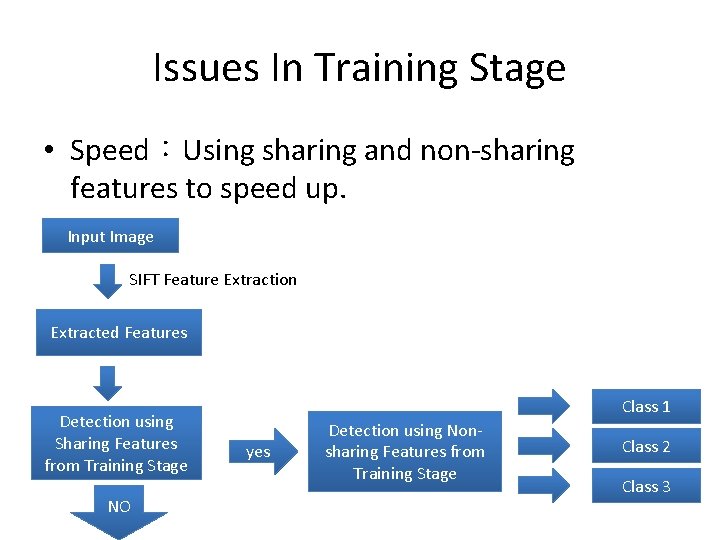 Issues In Training Stage

• Speed：Using sharing and non-sharing features to speed up.

Input Image

SIFT Feature Extraction

Extracted Features

Detection using Sharing Features from Training Stage

yes

Detection using Non-sharing Features from Training Stage

Class 1

Class 2

Class 3

NO